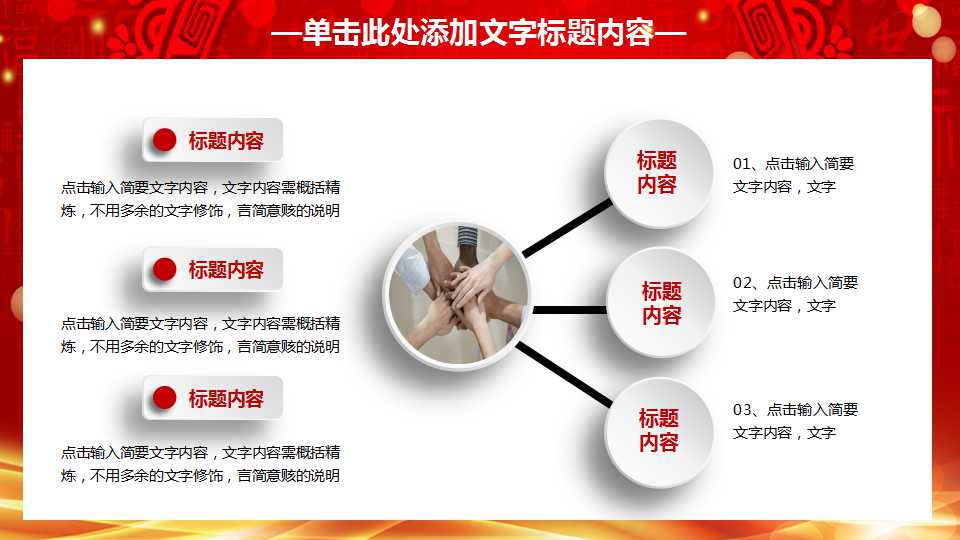 —单击此处添加文字标题内容—

标题内容

点击输入简要文字内容，文字内容需概括精炼，不用多余的文字修饰，言简意赅的说明

标题内容

点击输入简要文字内容，文字内容需概括精炼，不用多余的文字修饰，言简意赅的说明

标题内容

点击输入简要文字内容，文字内容需概括精炼，不用多余的文字修饰，言简意赅的说明

标题内容

01、点击输入简要文字内容，文字

标题内容

02、点击输入简要文字内容，文字

标题内容

03、点击输入简要文字内容，文字